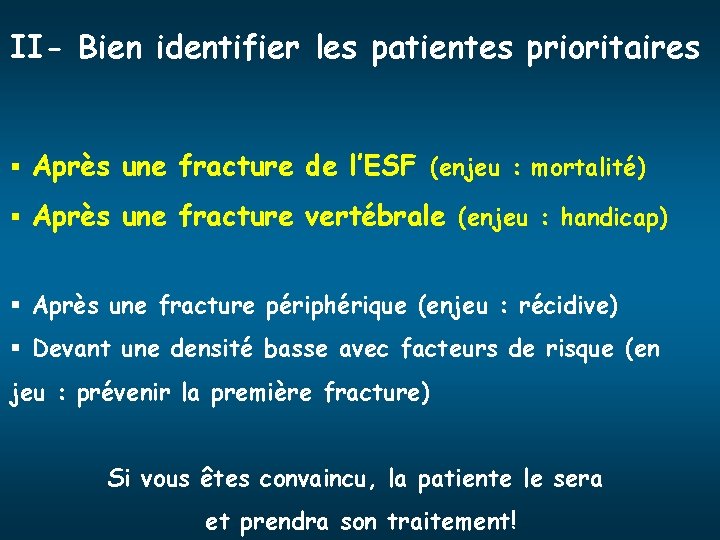 II- Bien identifier les patientes prioritaires

▪ Après une fracture de l'ESF (enjeu : mortalité)

▪ Après une fracture vertébrale (enjeu : handicap)

▪ Après une fracture périphérique (enjeu : récidive)

▪ Devant une densité basse avec facteurs de risque (en jeu : prévenir la première fracture)

Si vous êtes convaincu, la patiente le sera et prendra son traitement!